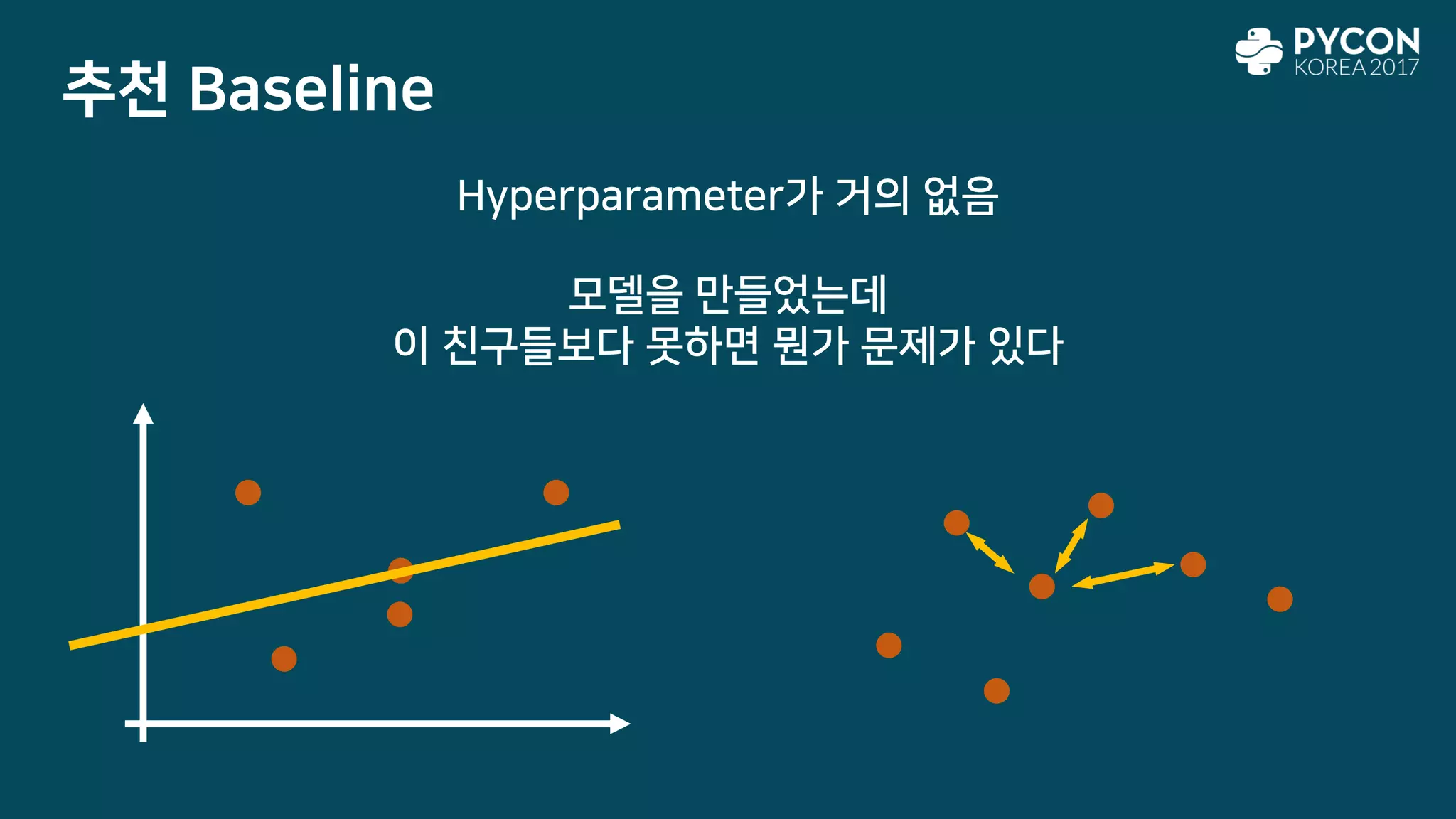 추천 Baseline

PYCON KOREA 2017

Hyperparameter가 거의 없음

모델을 만들었는데
이 친구들보다 못하면 뭔가 문제가 있다